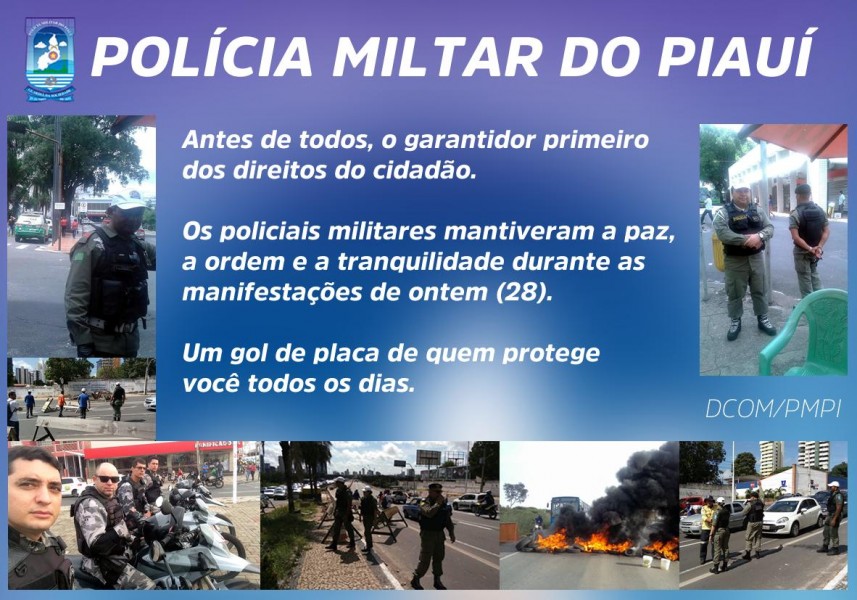 POLÍCIA MILTAR DO PIAUÍ

Antes de todos, o garantidor primeiro dos direitos do cidadão.

Os policiais militares mantiveram a paz, a ordem e a tranquilidade durante as manifestações de ontem (28).

Um gol de placa de quem protege você todos os dias.

DCOM/PMPI